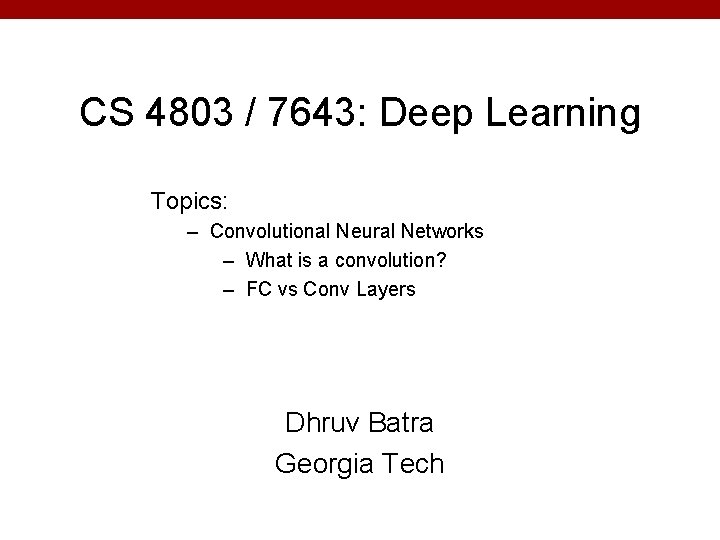 CS 4803 / 7643: Deep Learning

Topics:
– Convolutional Neural Networks
– What is a convolution?
– FC vs Conv Layers

Dhruv Batra
Georgia Tech